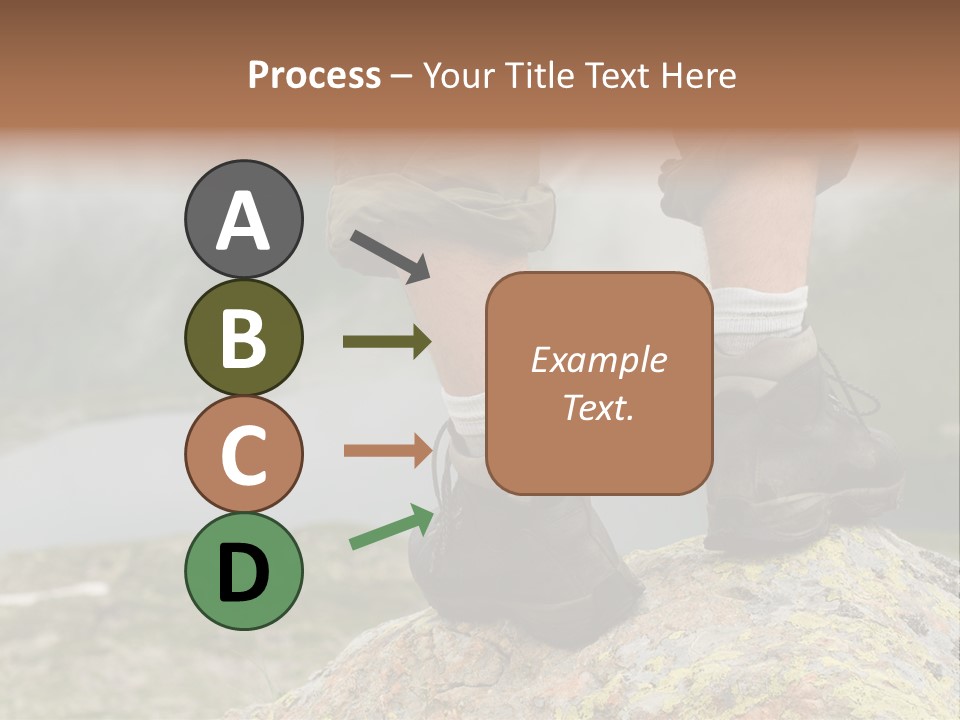 Process – Your Title Text Here

A

B

C

D

Example Text.